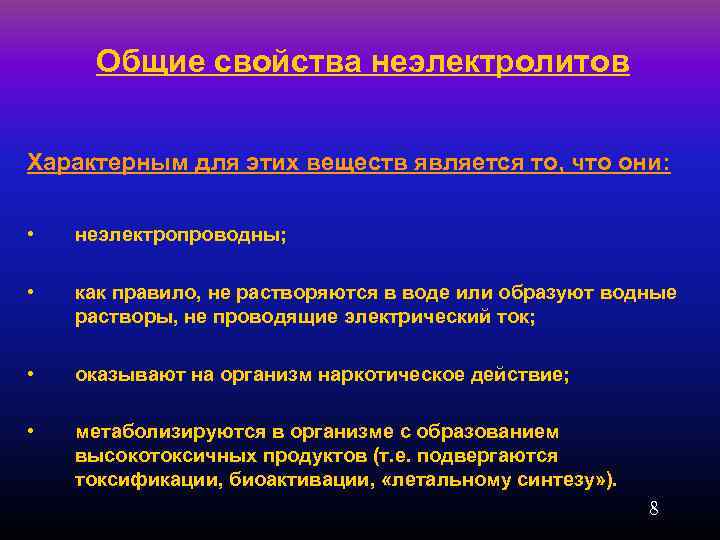 Общие свойства неэлектролитов

Характерным для этих веществ является то, что они:

• неэлектропроводны;

• как правило, не растворяются в воде или образуют водные растворы, не проводящие электрический ток;

• оказывают на организм наркотическое действие;

• метаболизируются в организме с образованием высокотоксичных продуктов (т.е. подвергаются токсификации, биоактивации, «летальному синтезу»).

8